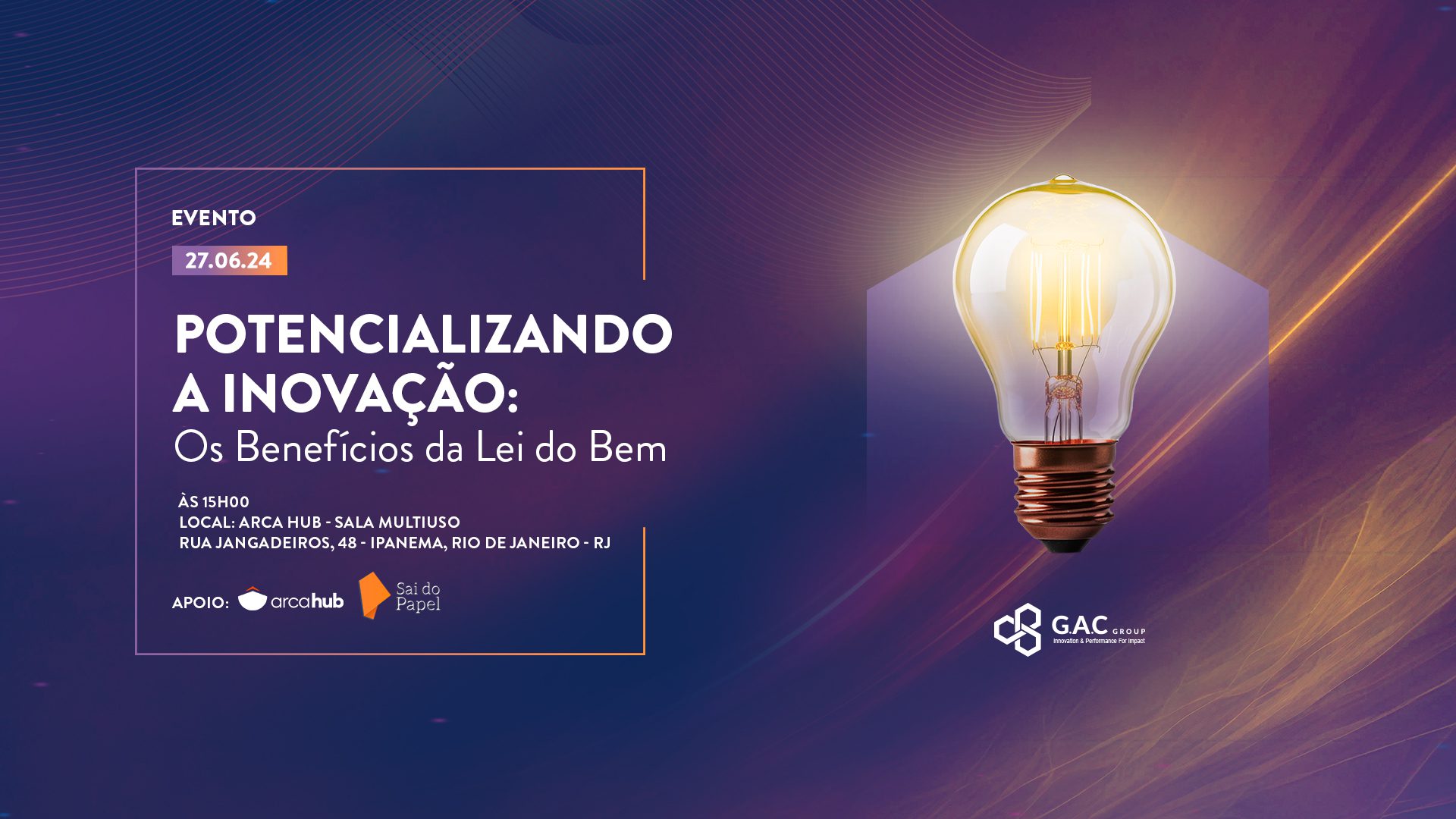 EVENTO

27.06.24

POTENCIALIZANDO A INOVAÇÃO:
Os Benefícios da Lei do Bem

ÀS 15H00
LOCAL: ARCA HUB - SALA MULTIUSO
RUA JANGADEIROS, 48 - IPANEMA, RIO DE JANEIRO - RJ

APOIO: arcahub Sai do Papel

G.A.C GROUP
Innovation & Performance For Impact